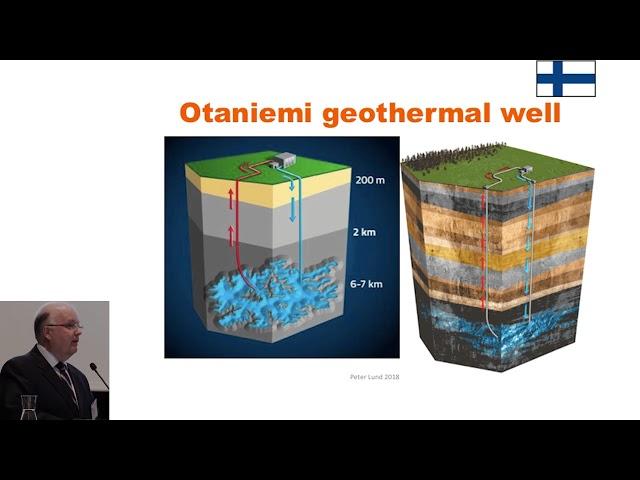 Otaniemi geothermal well

200 m

2 km

6-7 km

Peter Lund 2018